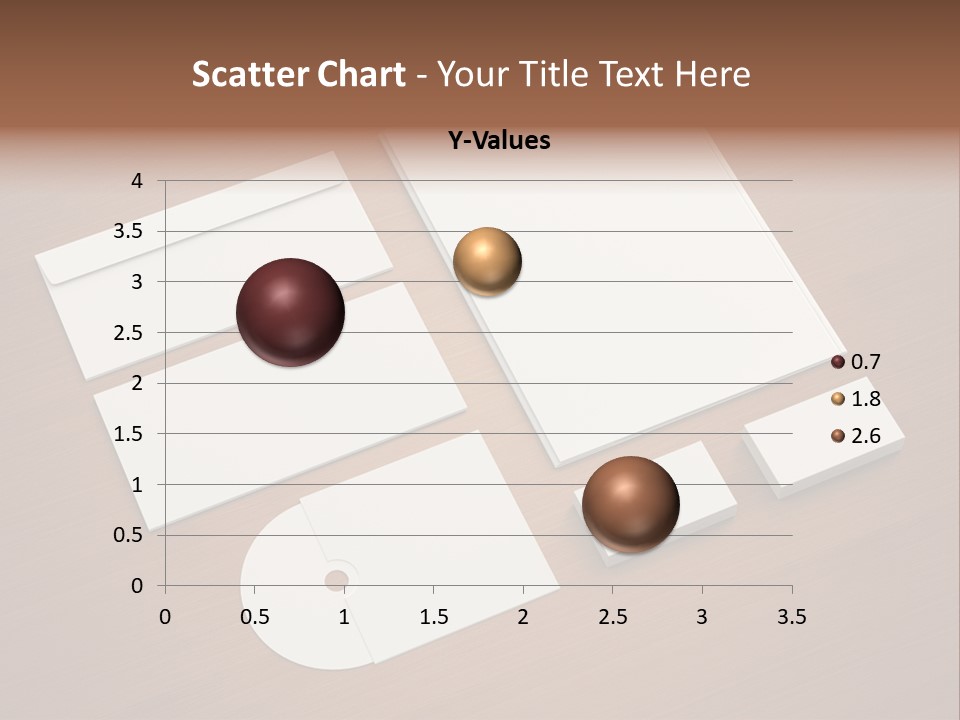 Scatter Chart - Your Title Text Here

Y-Values

4
3.5
3
2.5
2
1.5
1
0.5
0

0 0.5 1 1.5 2 2.5 3 3.5

0.7
1.8
2.6